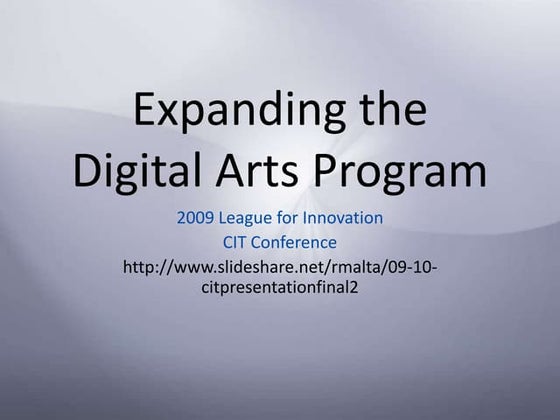 Expanding the Digital Arts Program

2009 League for Innovation
CIT Conference
http://www.slideshare.net/rmalta/09-10-citpresentationfinal2